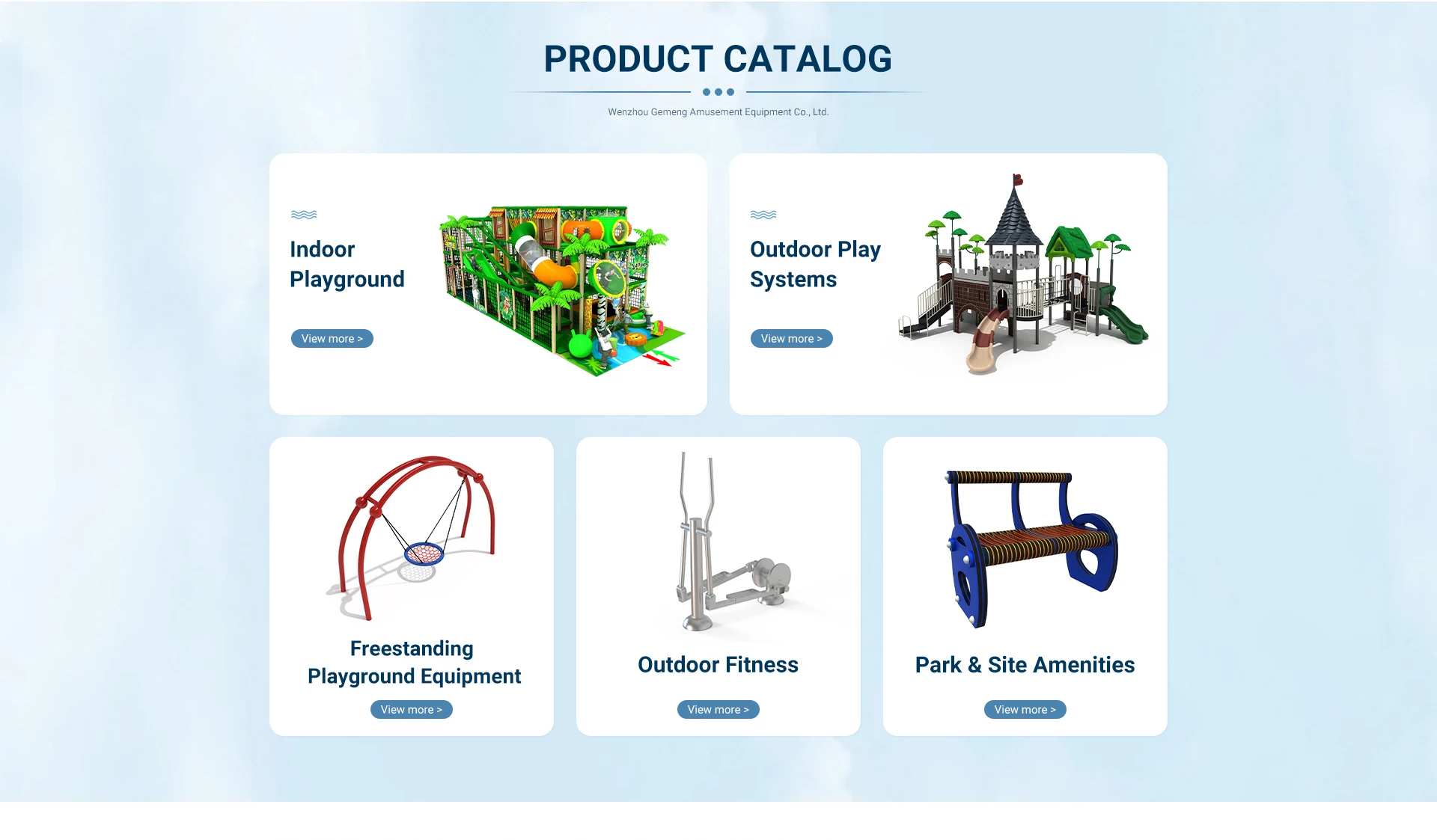 PRODUCT CATALOG

Wenzhou Gemeng Amusement Equipment Co., Ltd.

Indoor Playground

View more >

Outdoor Play Systems

View more >

Freestanding Playground Equipment

View more >

Outdoor Fitness

View more >

Park & Site Amenities

View more >